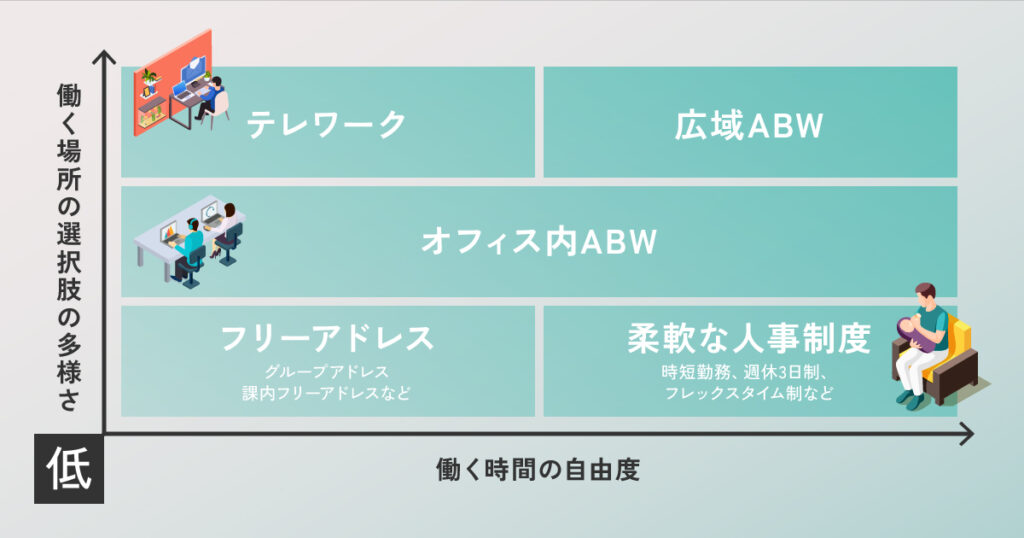 働く場所の選択肢の多様さ

テレワーク

広域ABW

オフィス内ABW

フリーアドレス
グループアドレス
課内フリーアドレスなど

柔軟な人事制度
時短勤務、週休3日制、
フレックスタイム制など

低

働く時間の自由度